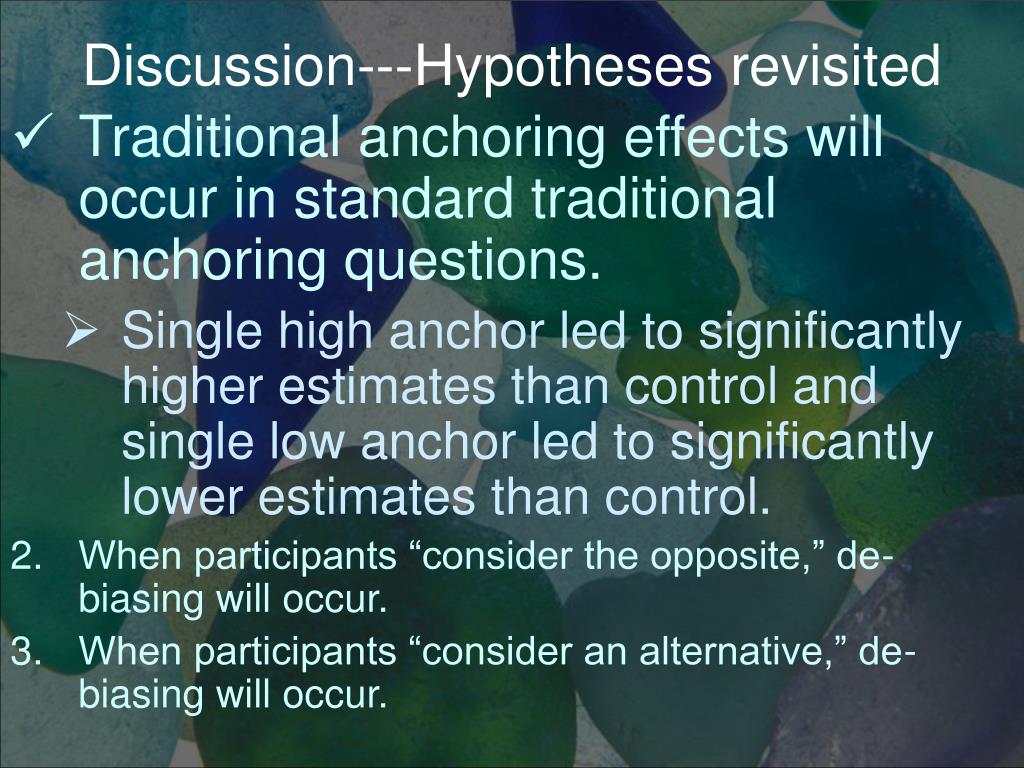 Discussion---Hypotheses revisited

✓ Traditional anchoring effects will occur in standard traditional anchoring questions.

➢ Single high anchor led to significantly higher estimates than control and single low anchor led to significantly lower estimates than control.

2. When participants “consider the opposite,” de-biasing will occur.

3. When participants “consider an alternative,” de-biasing will occur.